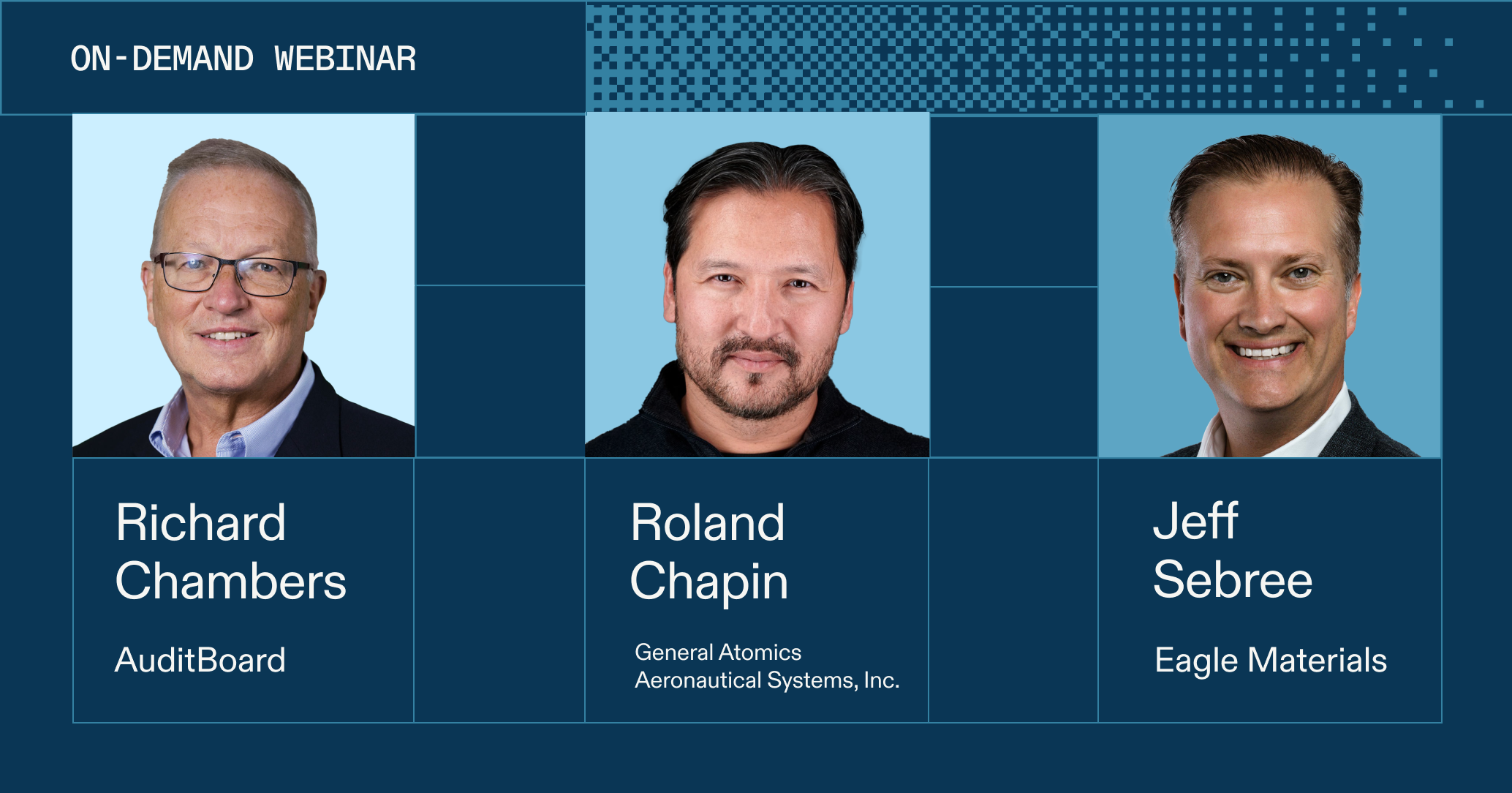 ON-DEMAND WEBINAR

Richard Chambers

AuditBoard

Roland Chapin

General Atomics Aeronautical Systems, Inc.

Jeff Sebree

Eagle Materials